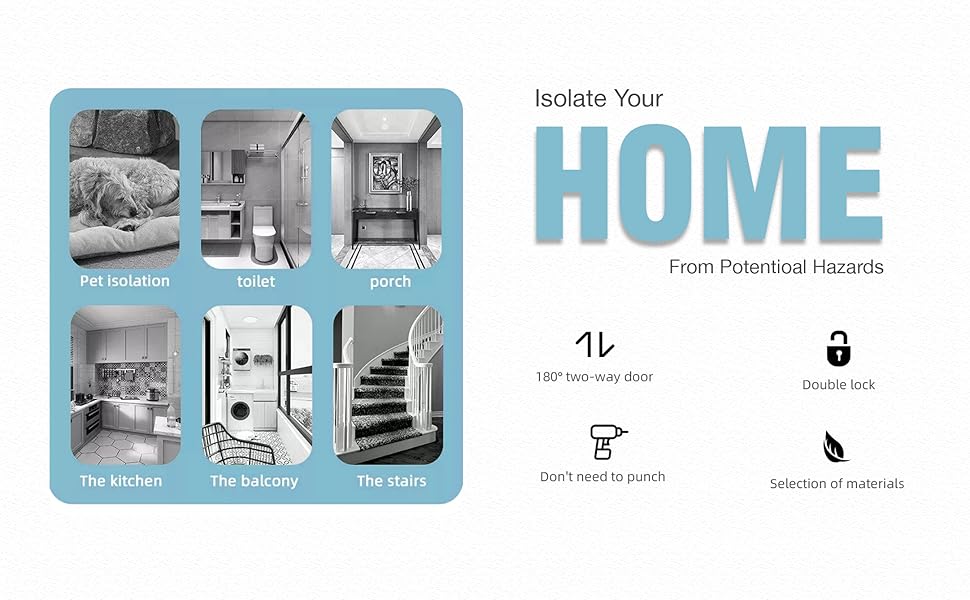 Pet isolation
toilet
porch
The kitchen
The balcony
The stairs

Isolate Your
HOME
From Potentioal Hazards

180° two-way door
Double lock
Don't need to punch
Selection of materials